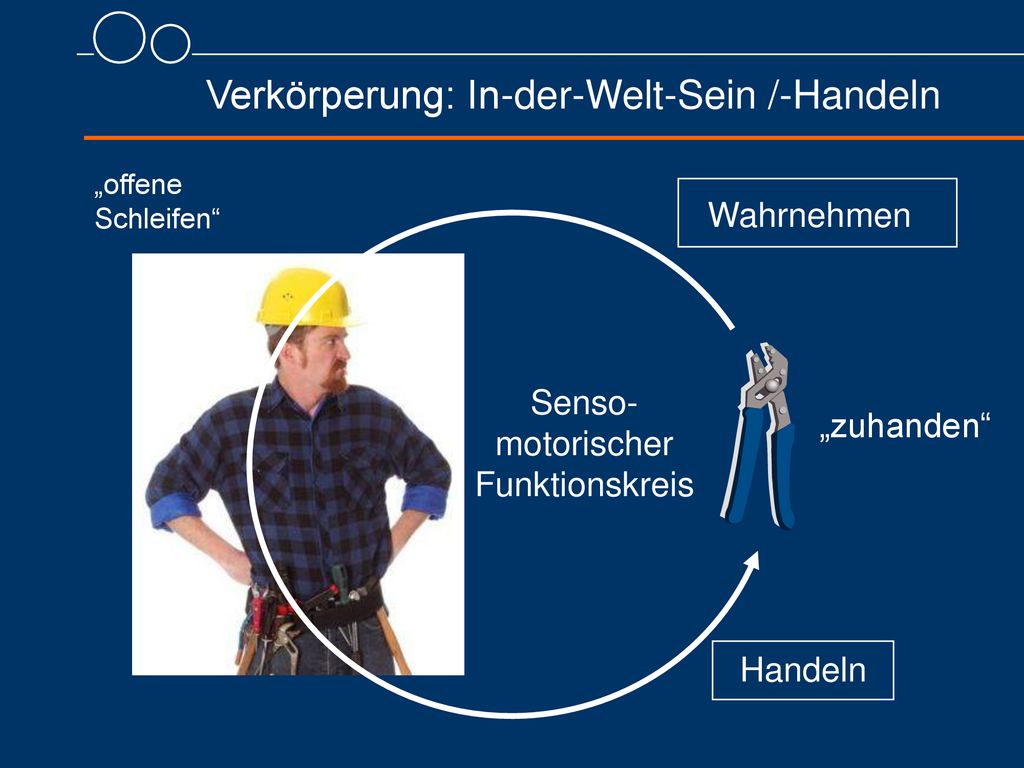 Verkörperung: In-der-Welt-Sein /-Handeln

„offene Schleifen“

Wahrnehmen

Senso-motorischer Funktionskreis

„zuhanden“

Handeln